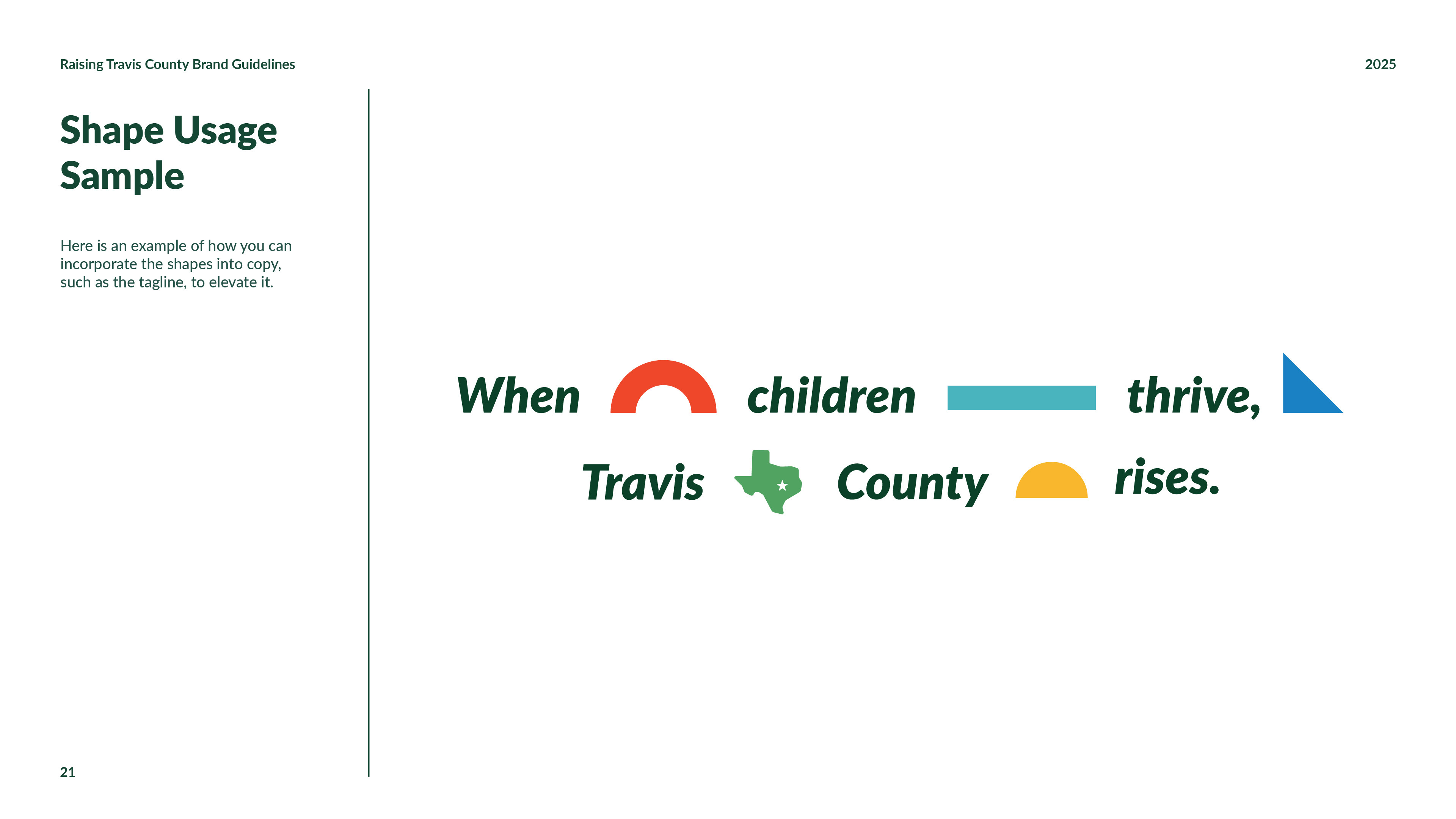 Raising Travis County Brand Guidelines

2025

Shape Usage Sample

Here is an example of how you can incorporate the shapes into copy, such as the tagline, to elevate it.

When children thrive,
Travis County rises.

21